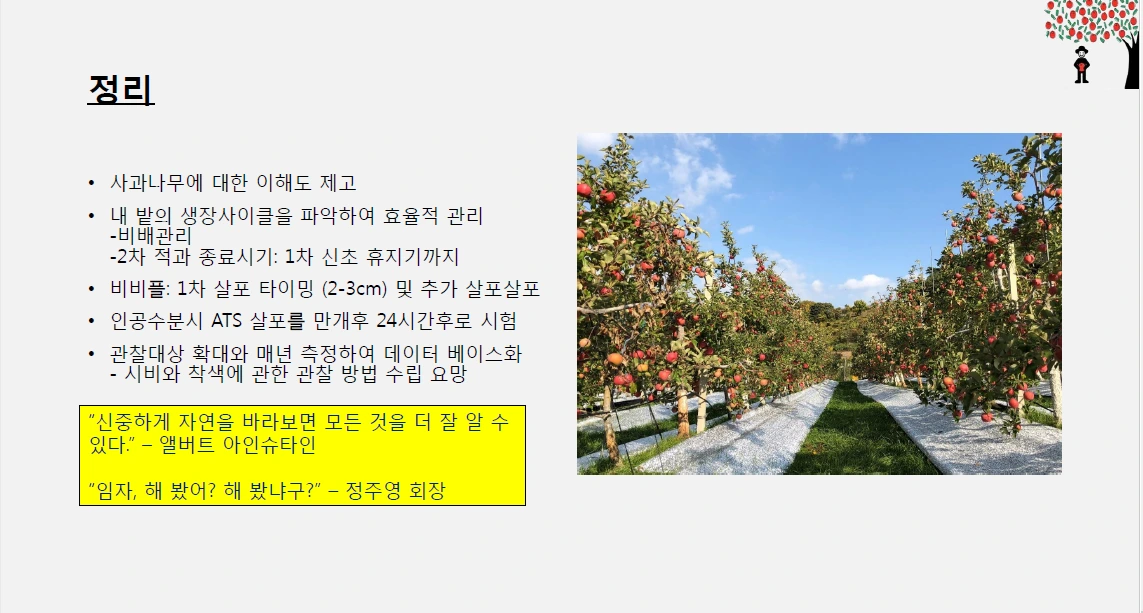 정리

• 사과나무에 대한 이해도 제고

• 내 밭의 생장사이클을 파악하여 효율적 관리
-비배관리
-2차 적과 종료시기: 1차 신초 휴지기까지

• 비비플: 1차 살포 타이밍 (2-3cm) 및 추가 살포살포

• 인공수분시 ATS 살포를 만개후 24시간후로 시험

• 관찰대상 확대와 매년 측정하여 데이터 베이스화
- 시비와 착색에 관한 관찰 방법 수립 요망

"신중하게 자연을 바라보면 모든 것을 더 잘 알 수 있다." – 앨버트 아인슈타인

"임자, 해 봤어? 해 봤냐구?" – 정주영 회장